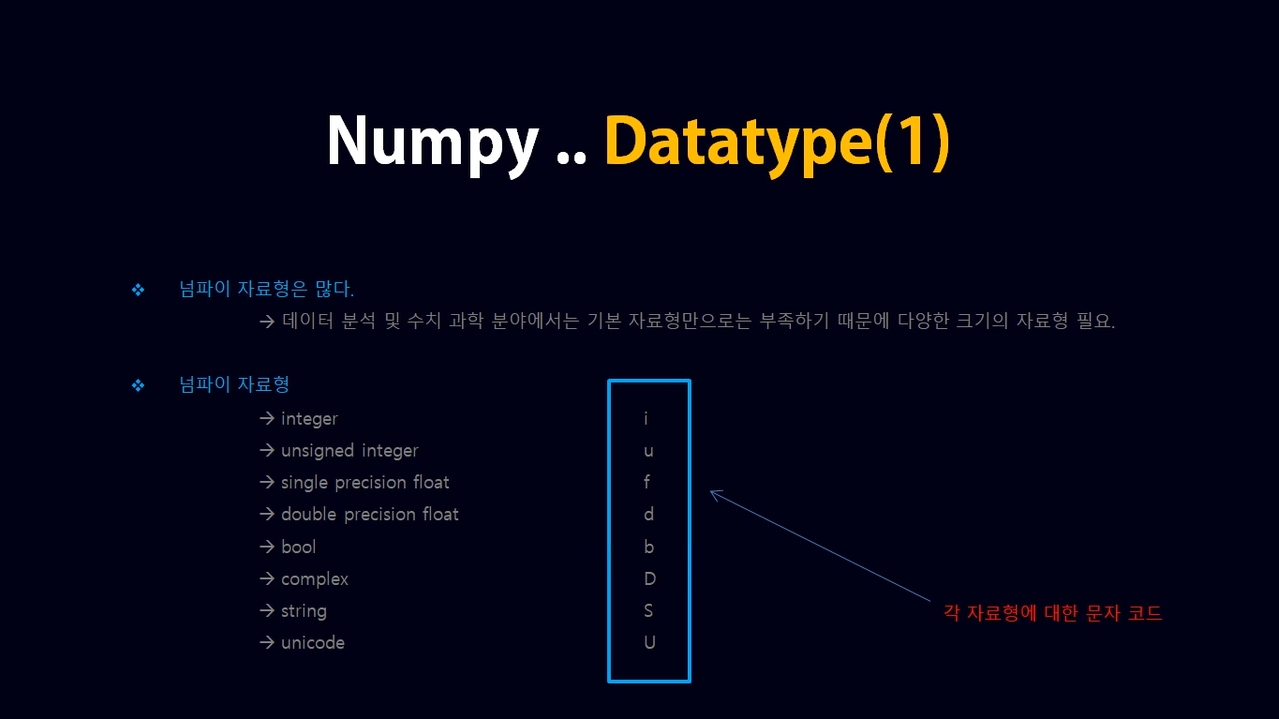 Numpy .. Datatype(1)

❖ 넘파이 자료형은 많다.

→ 데이터 분석 및 수치 과학 분야에서는 기본 자료형만으로는 부족하기 때문에 다양한 크기의 자료형 필요.

❖ 넘파이 자료형

→ integer
→ unsigned integer
→ single precision float
→ double precision float
→ bool
→ complex
→ string
→ unicode

i
u
f
d
b
D
S
U

각 자료형에 대한 문자 코드